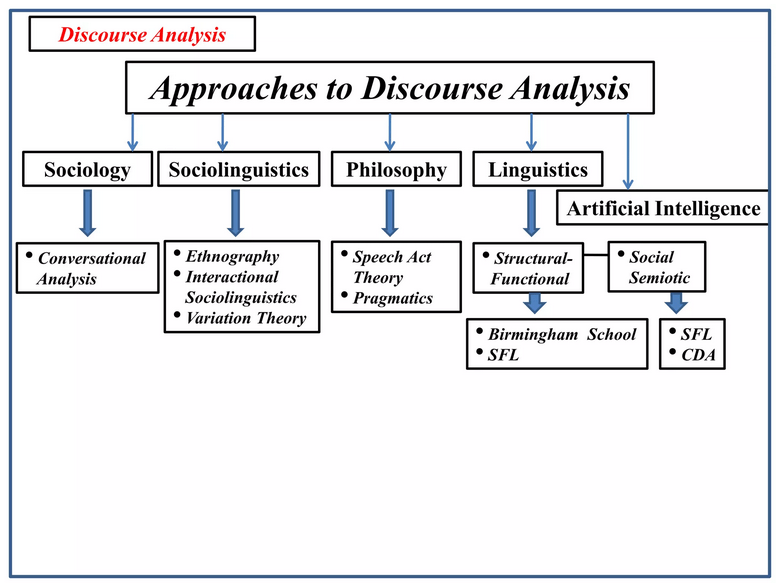 Discourse Analysis

Approaches to Discourse Analysis

Sociology

Sociolinguistics

Philosophy

Linguistics

Artificial Intelligence

• Conversational Analysis

• Ethnography
• Interactional Sociolinguistics
• Variation Theory

• Speech Act Theory
• Pragmatics

• Structural-Functional

• Social Semiotic

• Birmingham School
• SFL

• SFL
• CDA